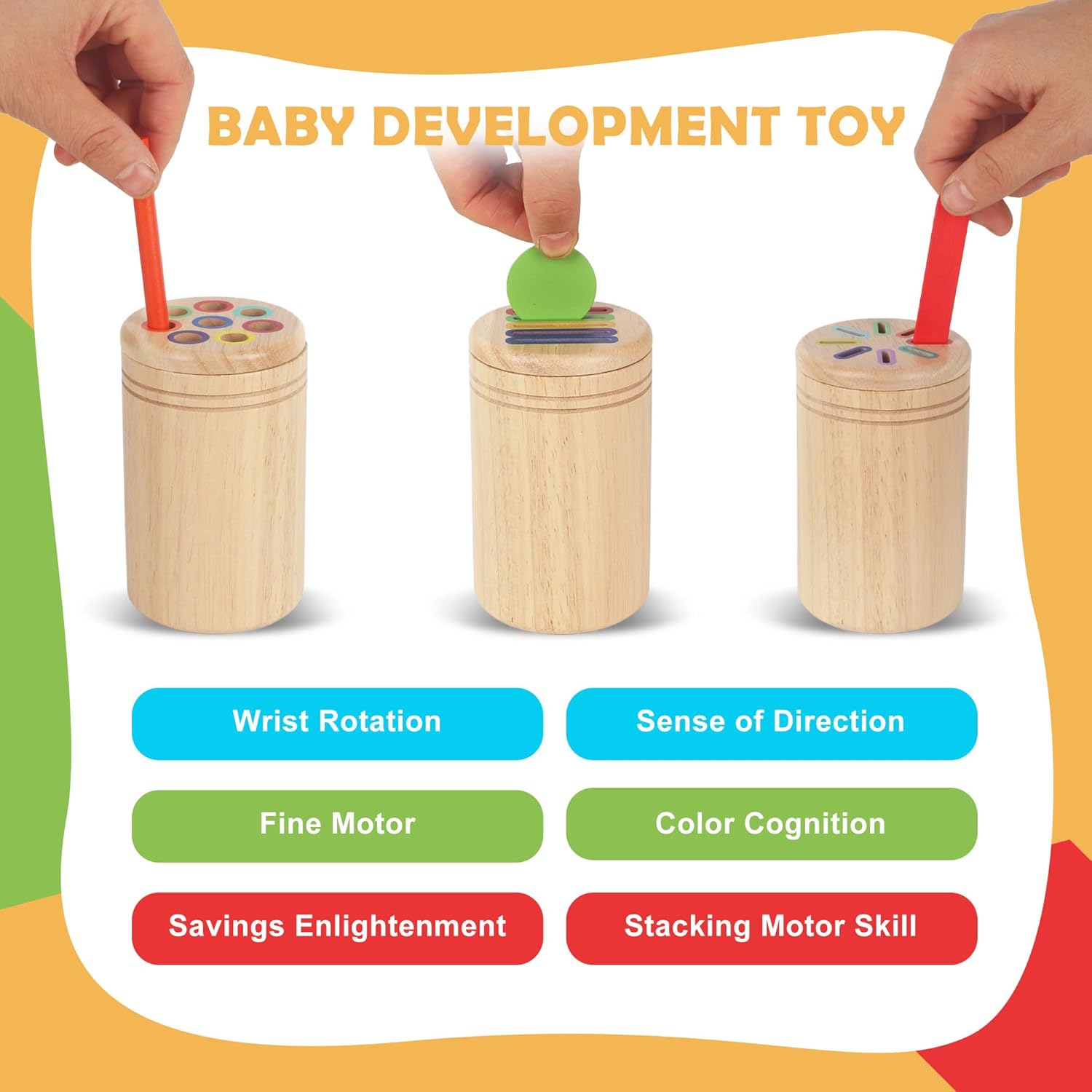 BABY DEVELOPMENT TOY

Wrist Rotation

Sense of Direction

Fine Motor

Color Cognition

Savings Enlightenment

Stacking Motor Skill